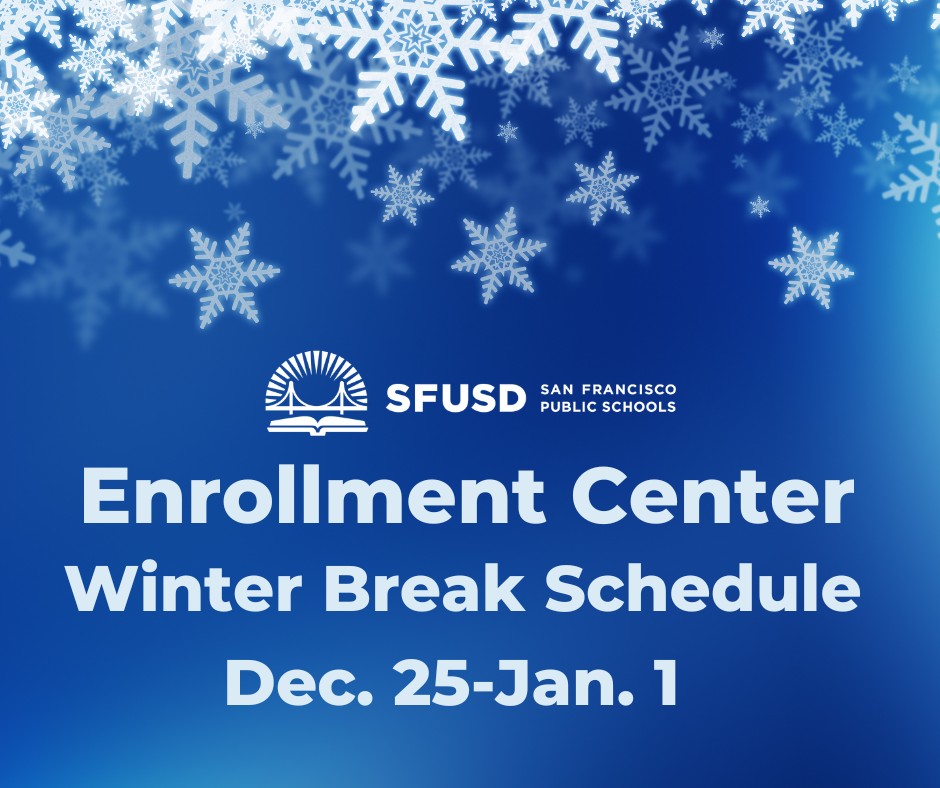 SFUSD SAN FRANCISCO PUBLIC SCHOOLS

Enrollment Center
Winter Break Schedule
Dec. 25-Jan. 1